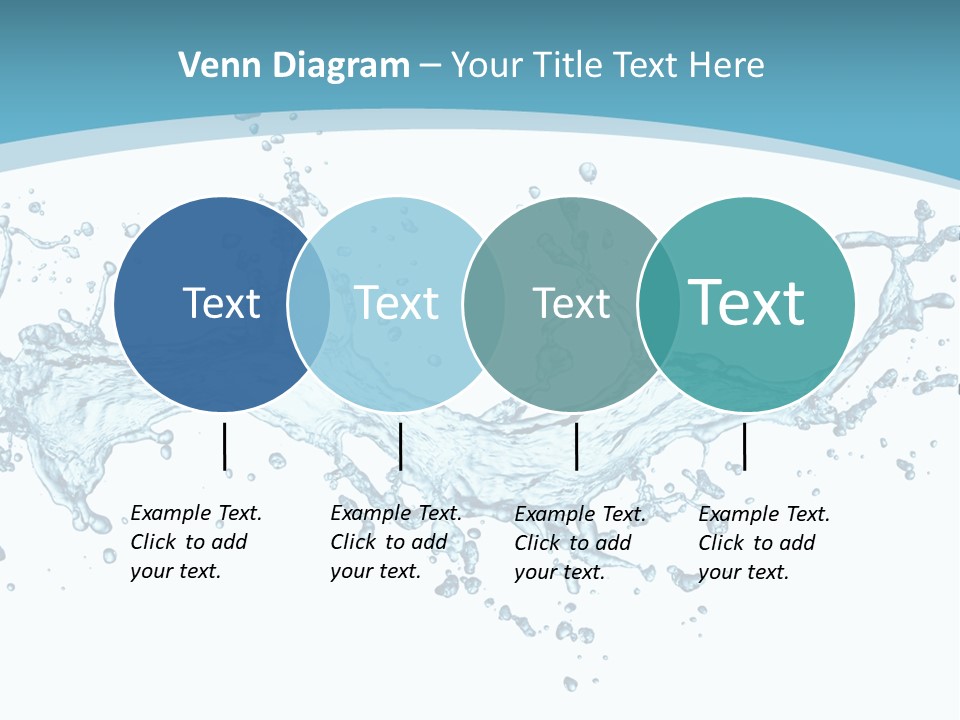 Venn Diagram – Your Title Text Here

Text

Text

Text

Text

Example Text. Click to add your text.

Example Text. Click to add your text.

Example Text. Click to add your text.

Example Text. Click to add your text.